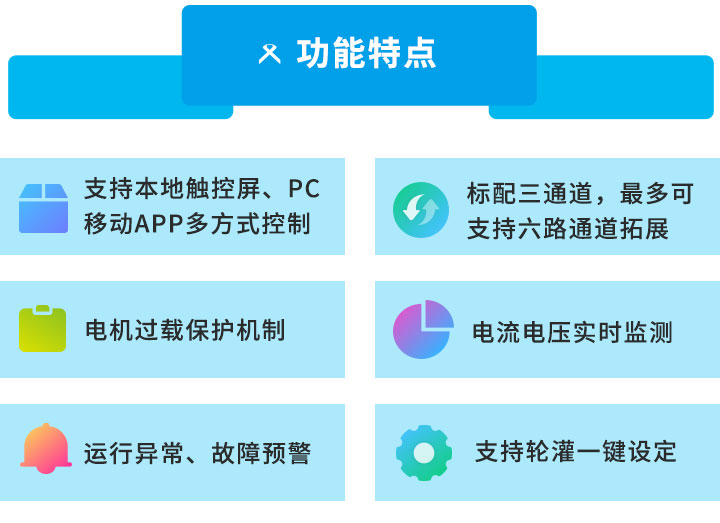 功能特点

支持本地触控屏、PC移动APP多方式控制

标配三通道，最多可支持六路通道拓展

电机过载保护机制

电流电压实时监测

运行异常、故障预警

支持轮灌一键设定